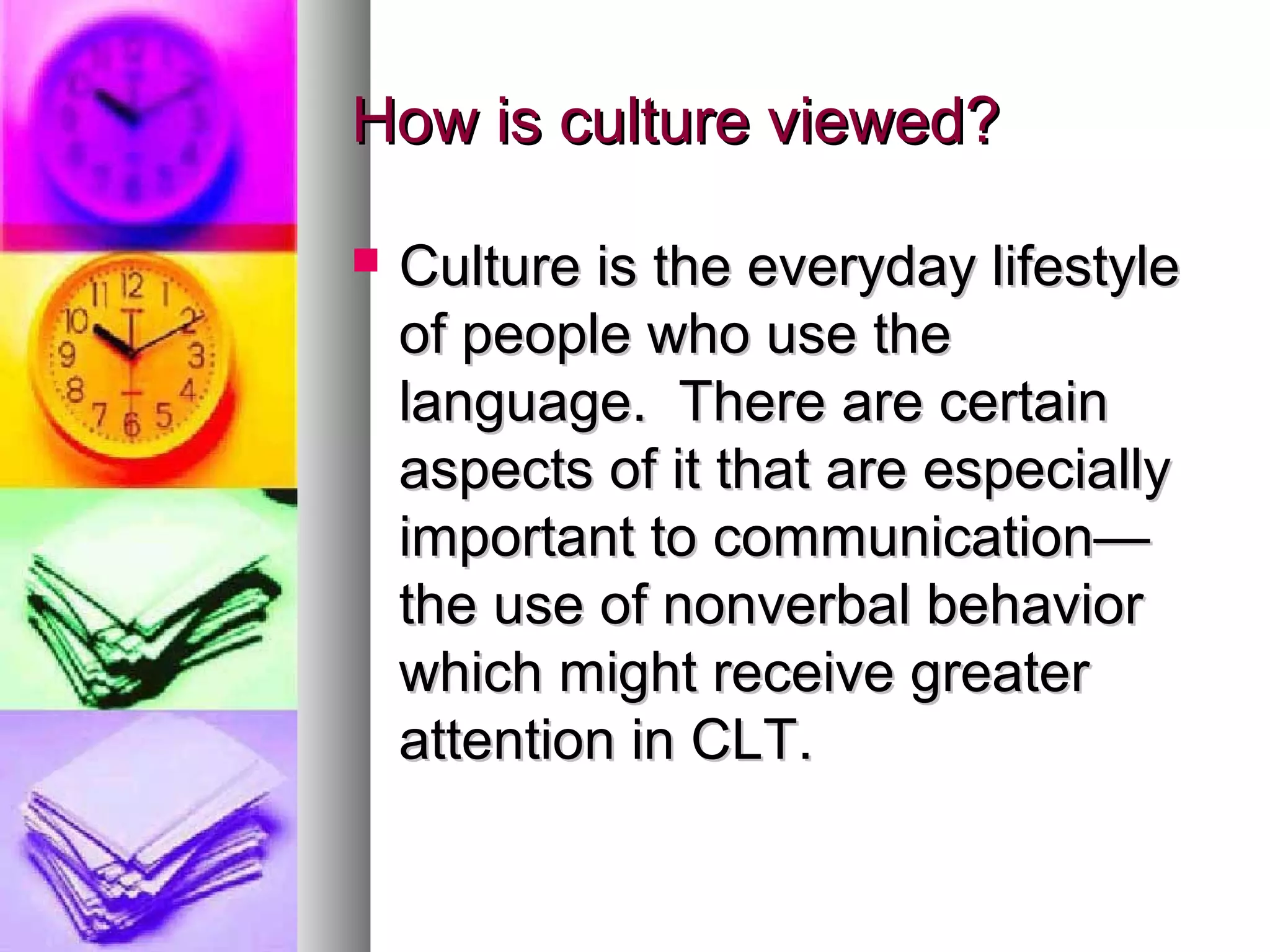 How is culture viewed?

Culture is the everyday lifestyle of people who use the language.  There are certain aspects of it that are especially important to communication—the use of nonverbal behavior which might receive greater attention in CLT.